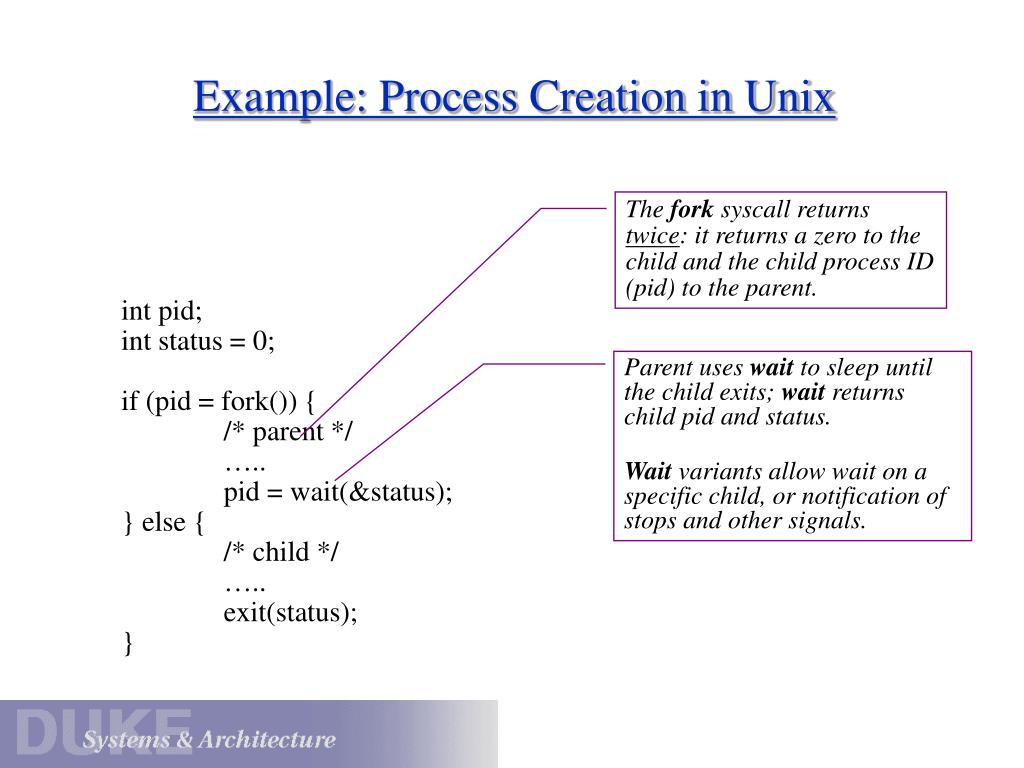 Example: Process Creation in Unix

int pid;
int status = 0;

if (pid = fork()) {
/* parent */
…..
pid = wait(&status);
} else {
/* child */
…..
exit(status);
}

The fork syscall returns twice: it returns a zero to the child and the child process ID (pid) to the parent.

Parent uses wait to sleep until the child exits; wait returns child pid and status.

Wait variants allow wait on a specific child, or notification of stops and other signals.

DUKE
Systems & Architecture